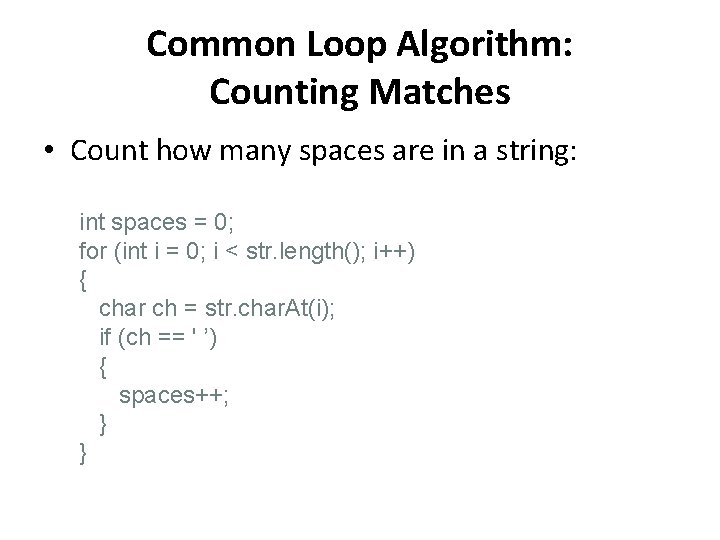 Common Loop Algorithm: Counting Matches

• Count how many spaces are in a string:

int spaces = 0;
for (int i = 0; i < str.length(); i++)
{
  char ch = str.charAt(i);
  if (ch == ' ’)
  {
    spaces++;
  }
}